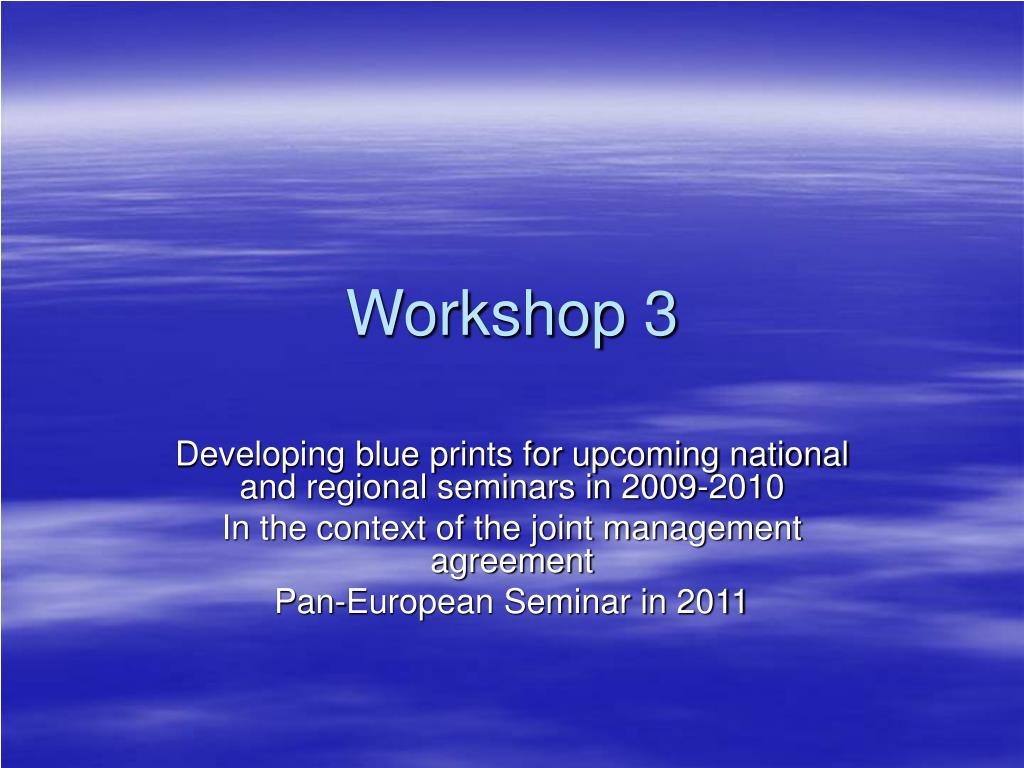 Workshop 3

Developing blue prints for upcoming national and regional seminars in 2009-2010

In the context of the joint management agreement

Pan-European Seminar in 2011